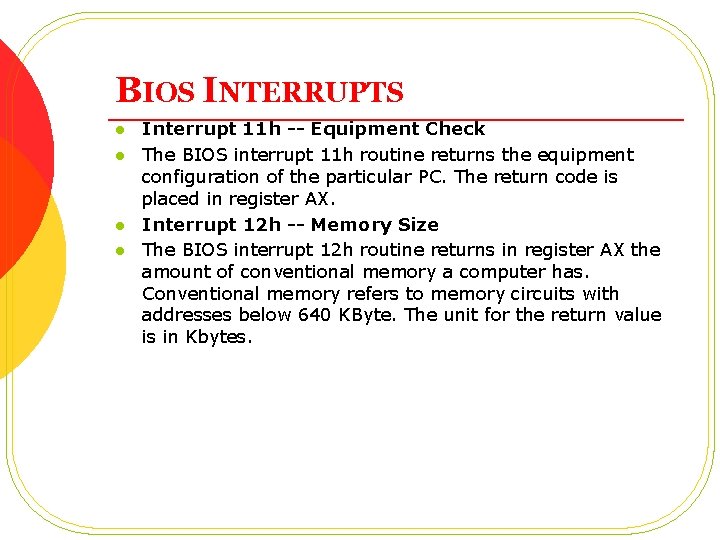 BIOS INTERRUPTS

- Interrupt 11h -- Equipment Check
- The BIOS interrupt 11h routine returns the equipment configuration of the particular PC. The return code is placed in register AX.
- Interrupt 12h -- Memory Size
- The BIOS interrupt 12h routine returns in register AX the amount of conventional memory a computer has. Conventional memory refers to memory circuits with addresses below 640 KByte. The unit for the return value is in Kbytes.